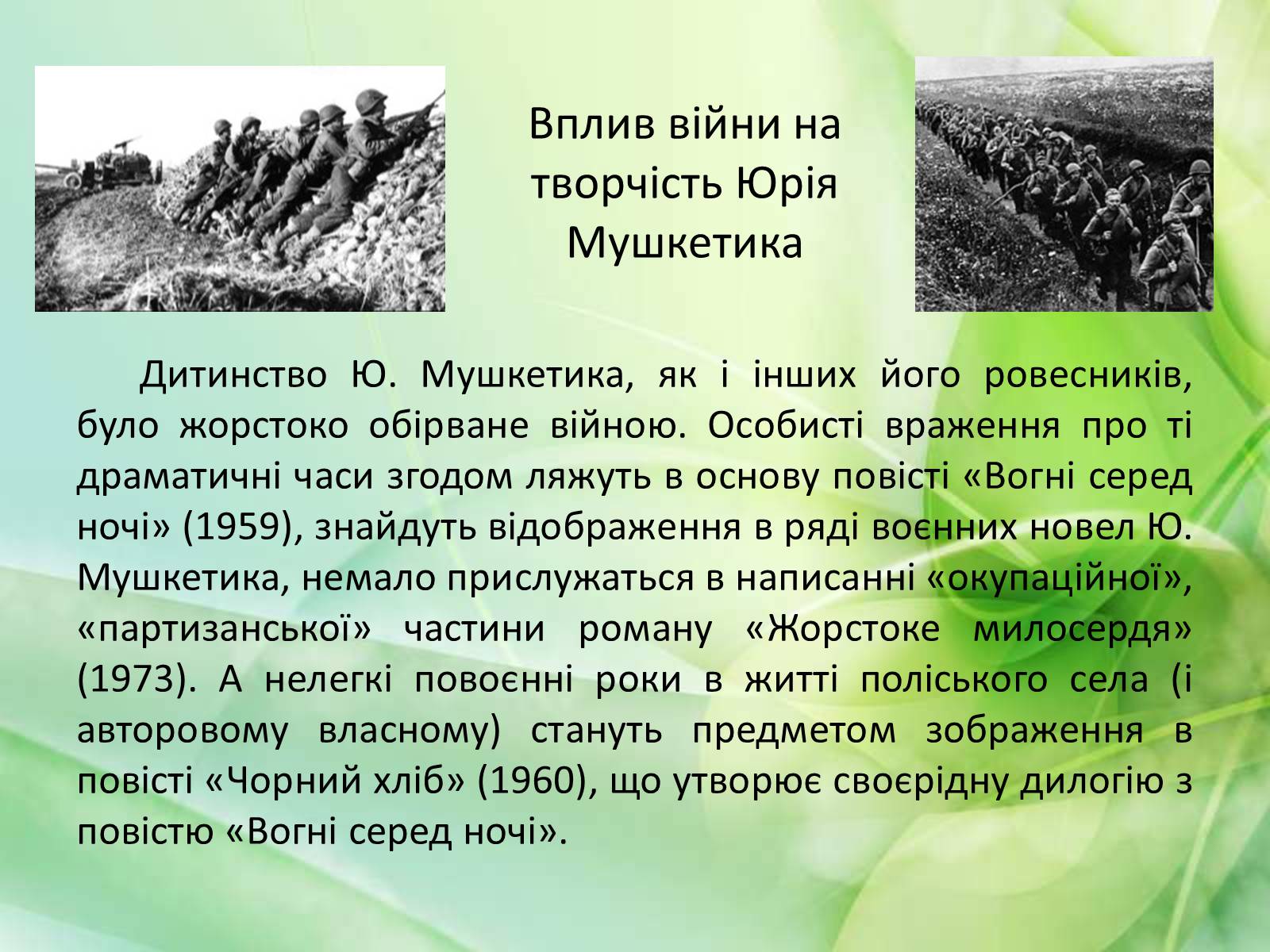 Вплив війни на творчість Юрія Мушкетика

Дитинство Ю. Мушкетика, як і інших його ровесників, було жорстоко обірване війною. Особисті враження про ті драматичні часи згодом ляжуть в основу повісті «Вогні серед ночі» (1959), знайдуть відображення в ряді воєнних новел Ю. Мушкетика, немало прислужаться в написанні «окупаційної», «партизанської» частини роману «Жорстоке милосердя» (1973). А нелегкі повоєнні роки в житті поліського села (і авторовому власному) стануть предметом зображення в повісті «Чорний хліб» (1960), що утворює своєрідну дилогію з повістю «Вогні серед ночі».